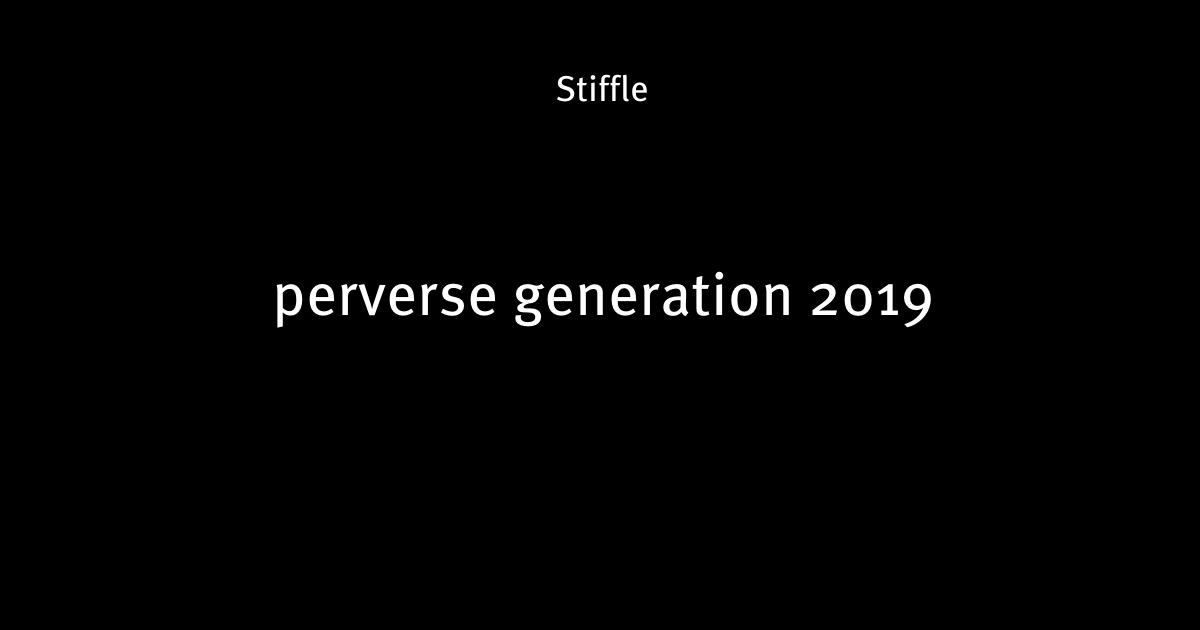 Stiffle

perverse generation 2019